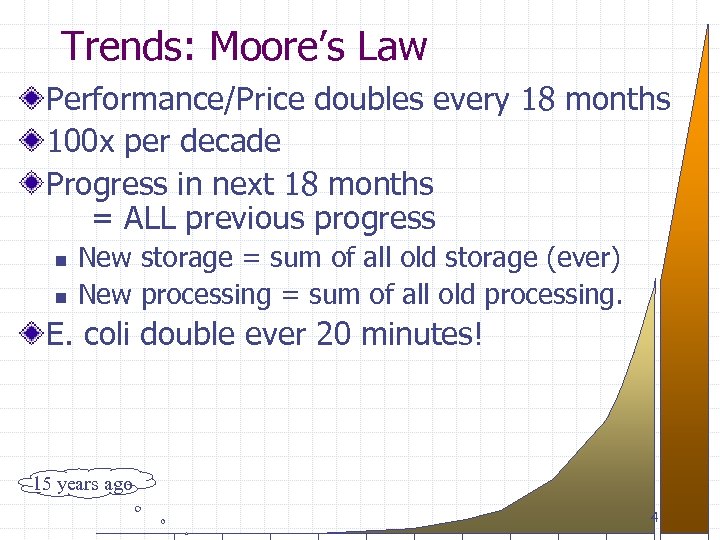 Trends: Moore's Law

Performance/Price doubles every 18 months

100x per decade

Progress in next 18 months = ALL previous progress

New storage = sum of all old storage (ever)

New processing = sum of all old processing.

E. coli double ever 20 minutes!

15 years ago

4